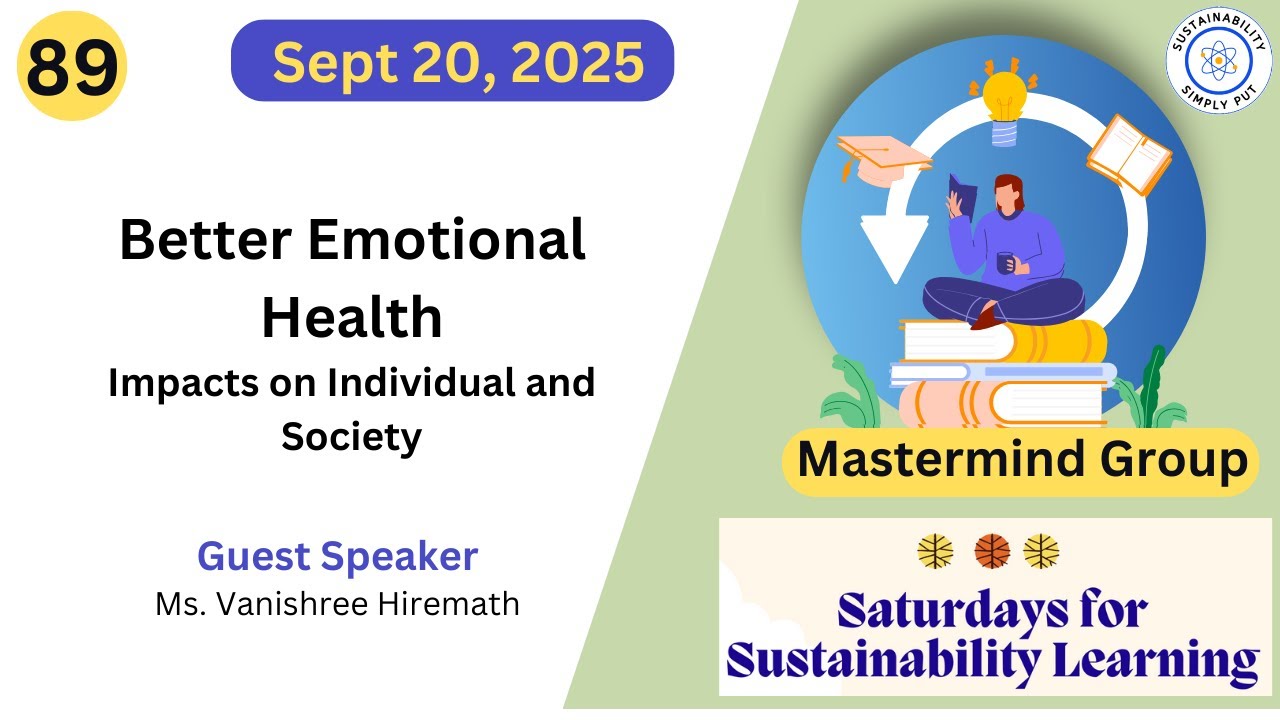 89

Sept 20, 2025

SUSTAINABILITY SIMPLY PUT

Better Emotional Health

Impacts on Individual and Society

Guest Speaker

Ms. Vanishree Hiremath

Mastermind Group

Saturdays for Sustainability Learning